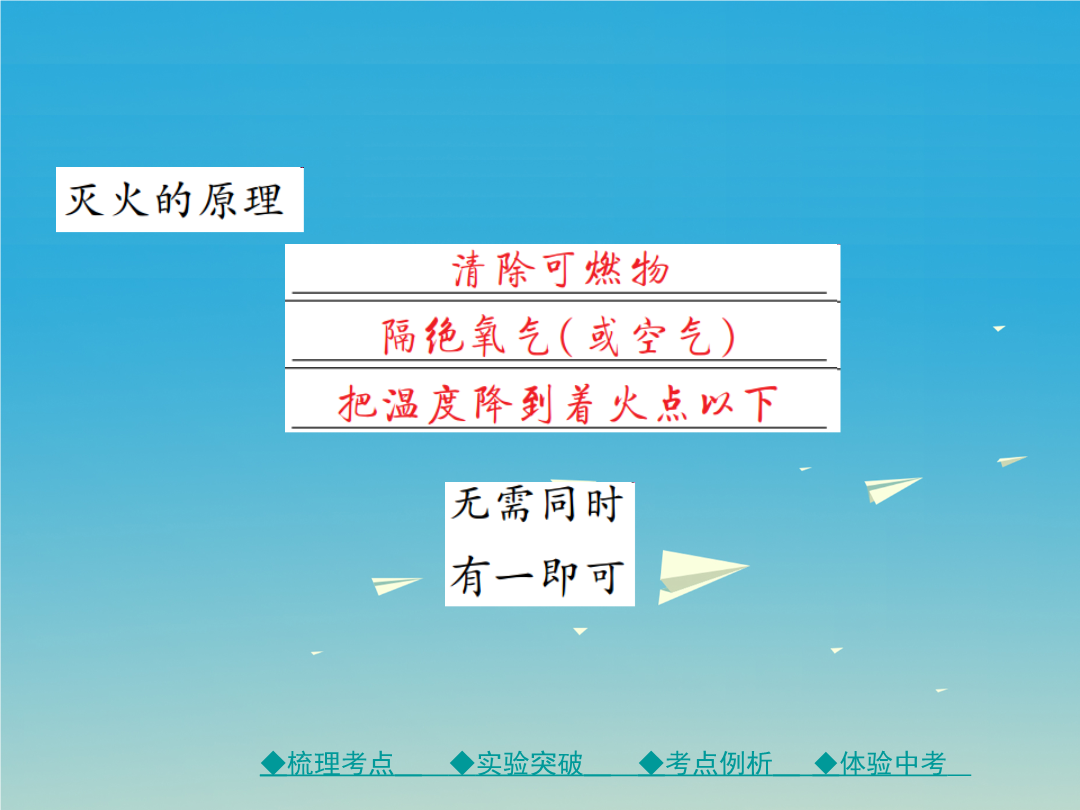 灭火的原理

清除可燃物

隔绝氧气(或空气)

把温度降到着火点以下

无需同时
有一即可

◆梳理考点 ◆实验突破 ◆考点例析 ◆体验中考